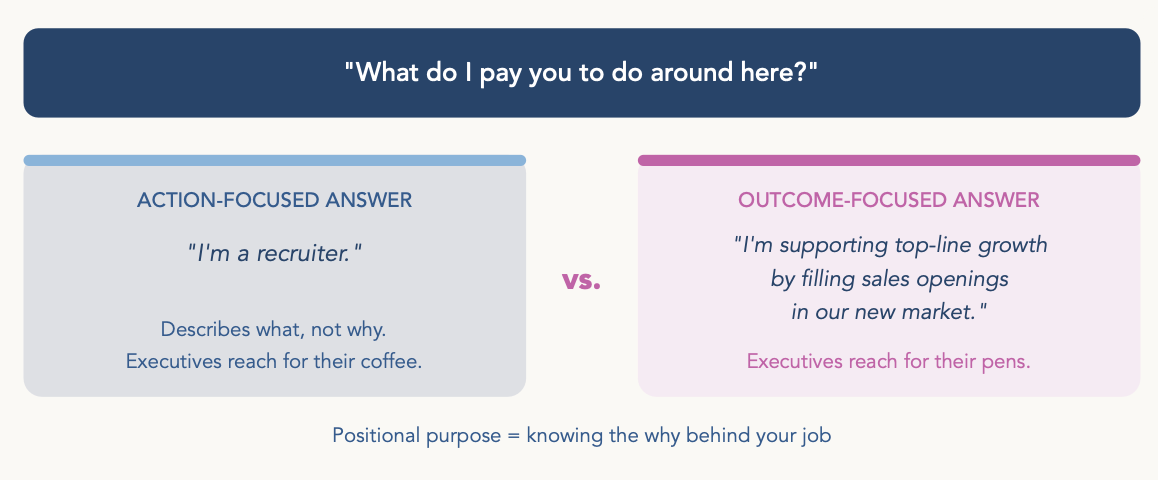 "What do I pay you to do around here?"

ACTION-FOCUSED ANSWER

"I'm a recruiter."

Describes what, not why.
Executives reach for their coffee.

vs.

OUTCOME-FOCUSED ANSWER

"I'm supporting top-line growth by filling sales openings in our new market."

Executives reach for their pens.

Positional purpose = knowing the why behind your job